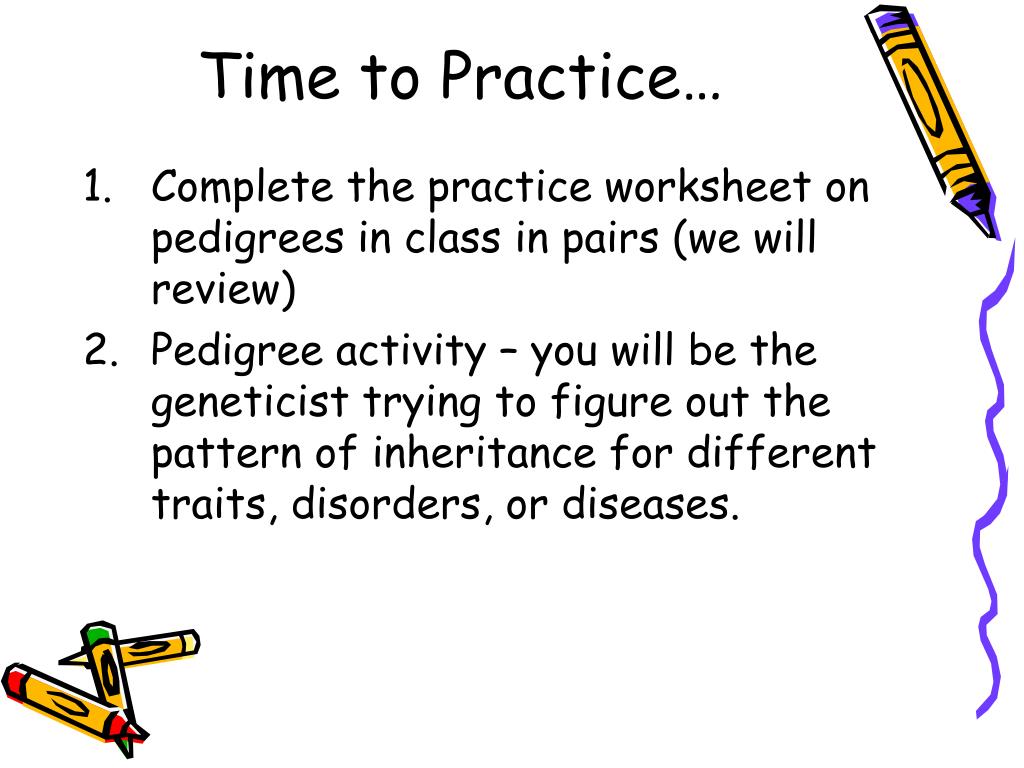 Time to Practice…

1. Complete the practice worksheet on pedigrees in class in pairs (we will review)
2. Pedigree activity – you will be the geneticist trying to figure out the pattern of inheritance for different traits, disorders, or diseases.